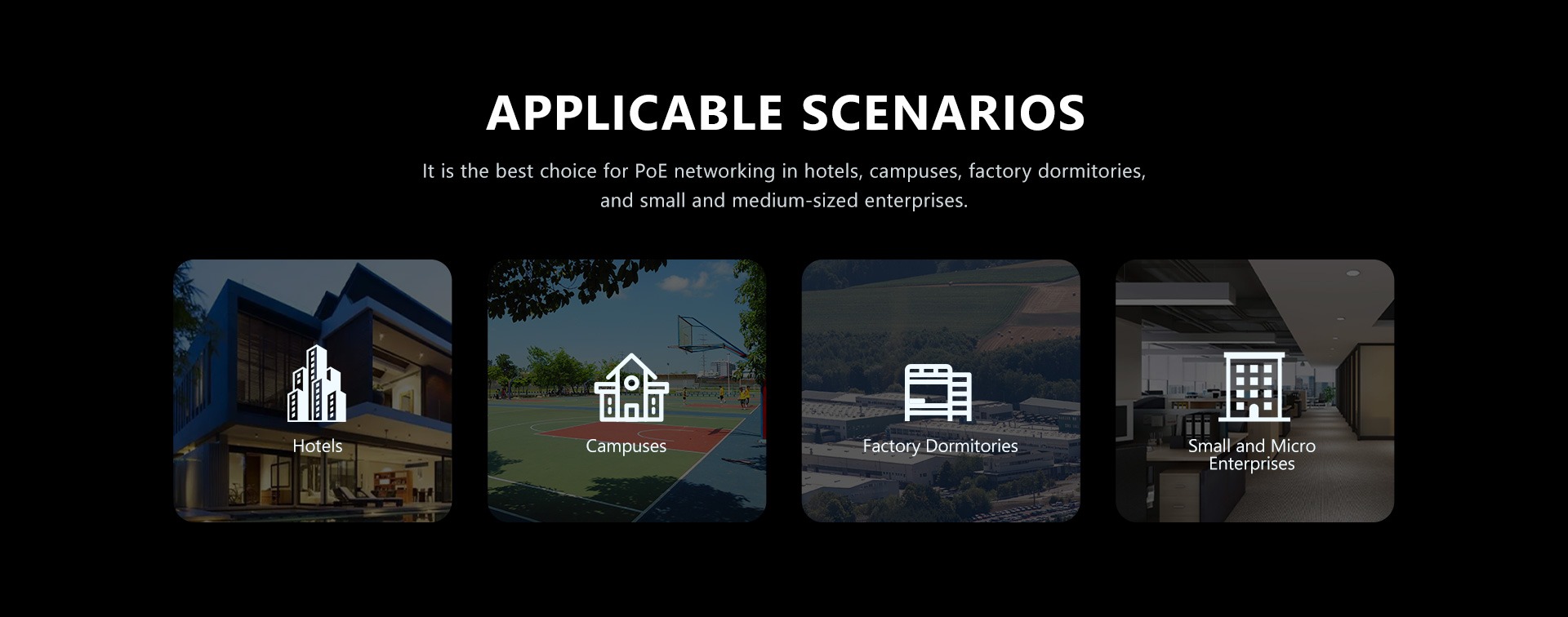 APPLICABLE SCENARIOS

It is the best choice for PoE networking in hotels, campuses, factory dormitories, and small and medium-sized enterprises.

Hotels

Campuses

Factory Dormitories

Small and Micro Enterprises